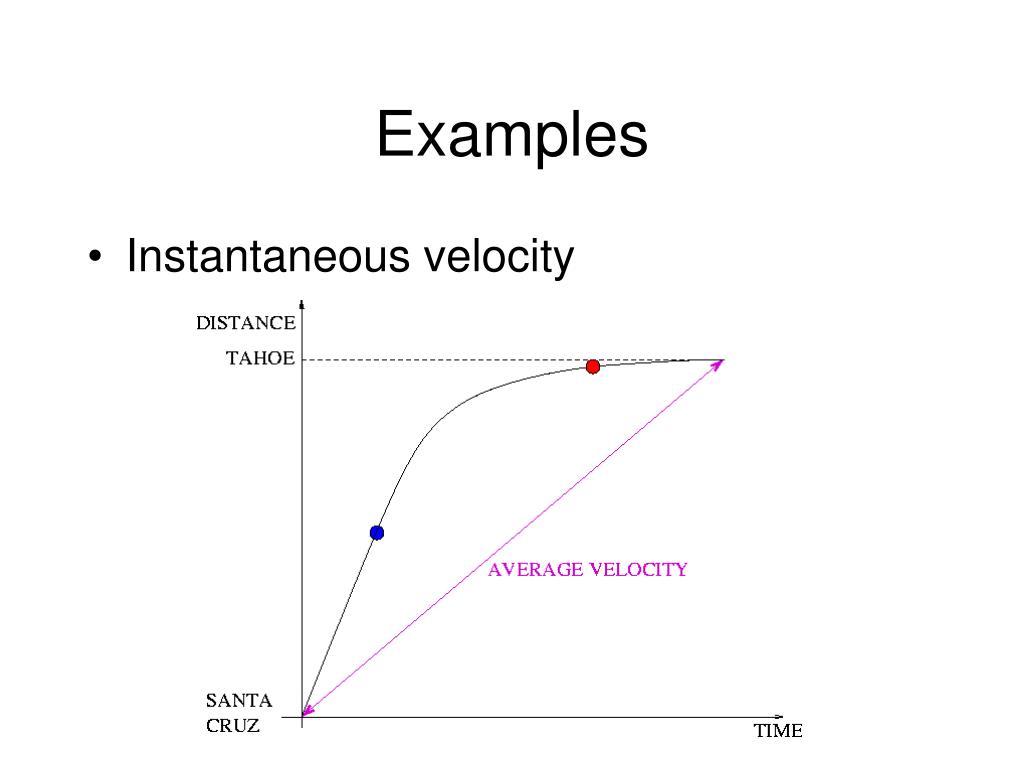 Examples

• Instantaneous velocity

DISTANCE
TAHOE
AVERAGE VELOCITY
SANTA CRUZ
TIME